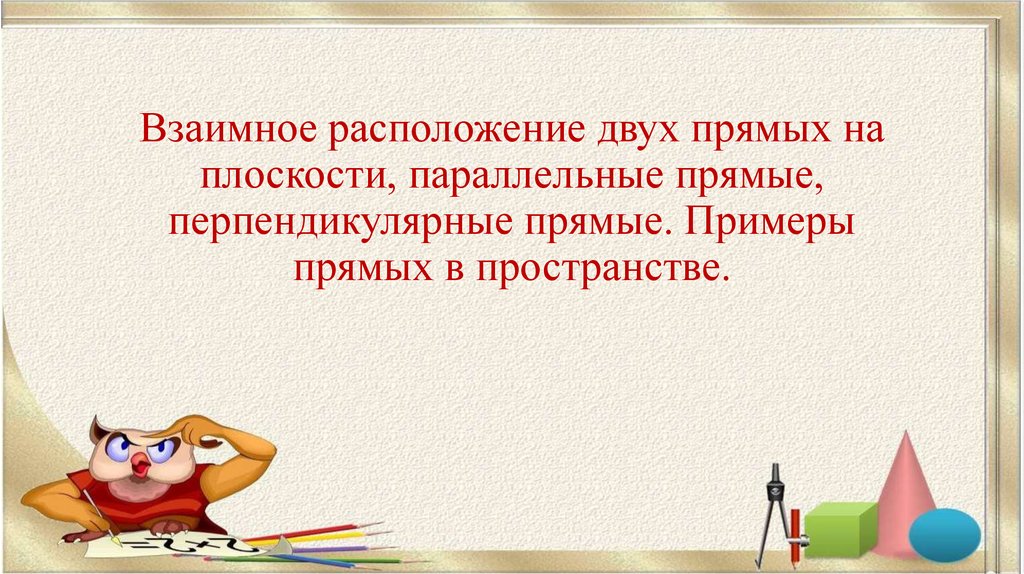 Взаимное расположение двух прямых на плоскости, параллельные прямые, перпендикулярные прямые. Примеры прямых в пространстве.